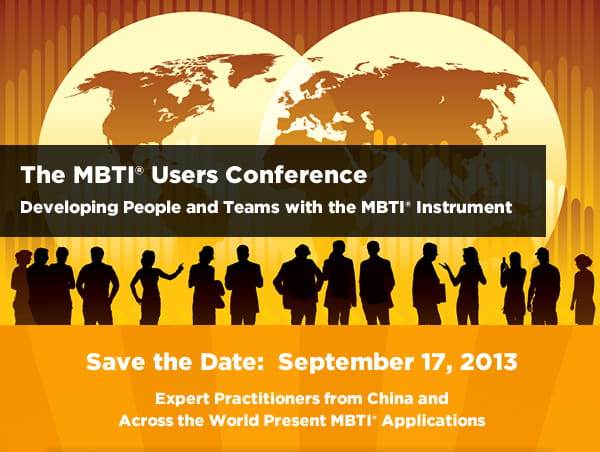 The MBTI® Users Conference
Developing People and Teams with the MBTI® Instrument

Save the Date: September 17, 2013

Expert Practitioners from China and Across the World Present MBTI® Applications